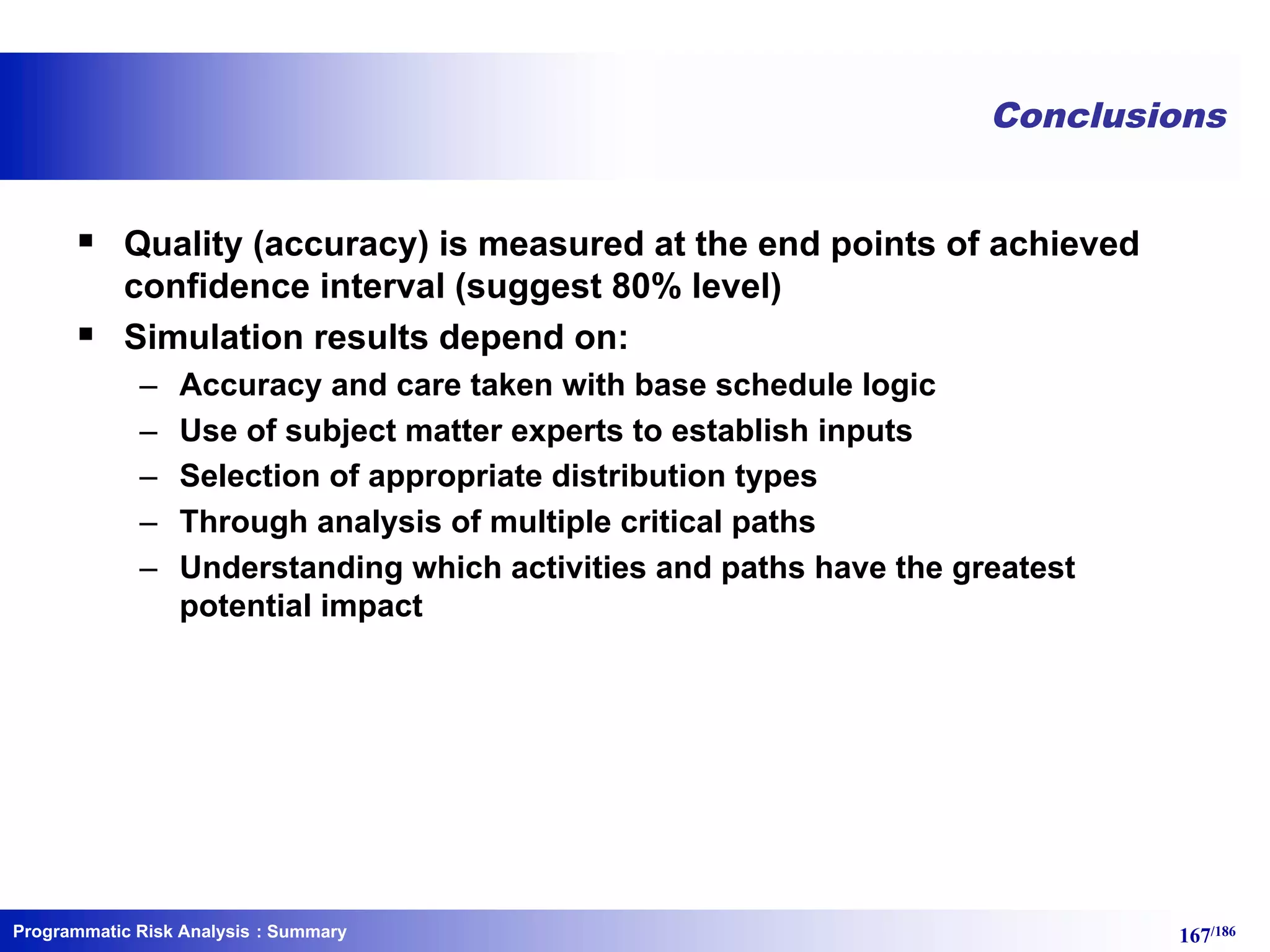 Conclusions

▪ Quality (accuracy) is measured at the end points of achieved confidence interval (suggest 80% level)
▪ Simulation results depend on:
– Accuracy and care taken with base schedule logic
– Use of subject matter experts to establish inputs
– Selection of appropriate distribution types
– Through analysis of multiple critical paths
– Understanding which activities and paths have the greatest potential impact

Programmatic Risk Analysis : Summary

167/186